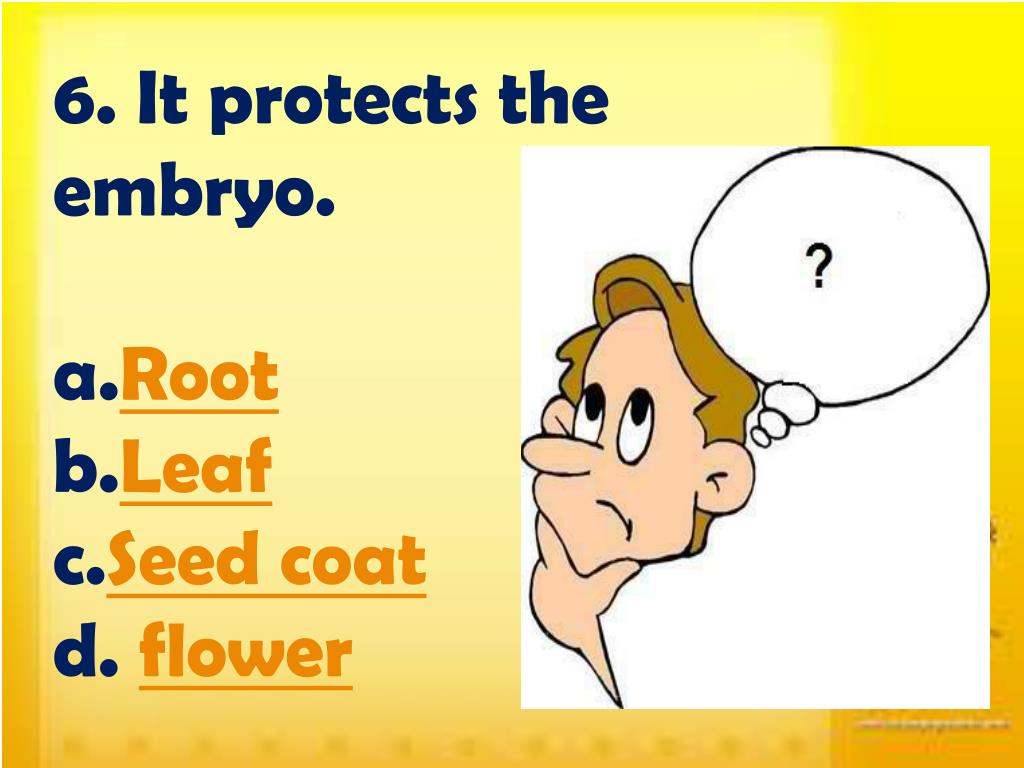 6. It protects the embryo.

a.Root
b.Leaf
c.Seed coat
d. flower

?